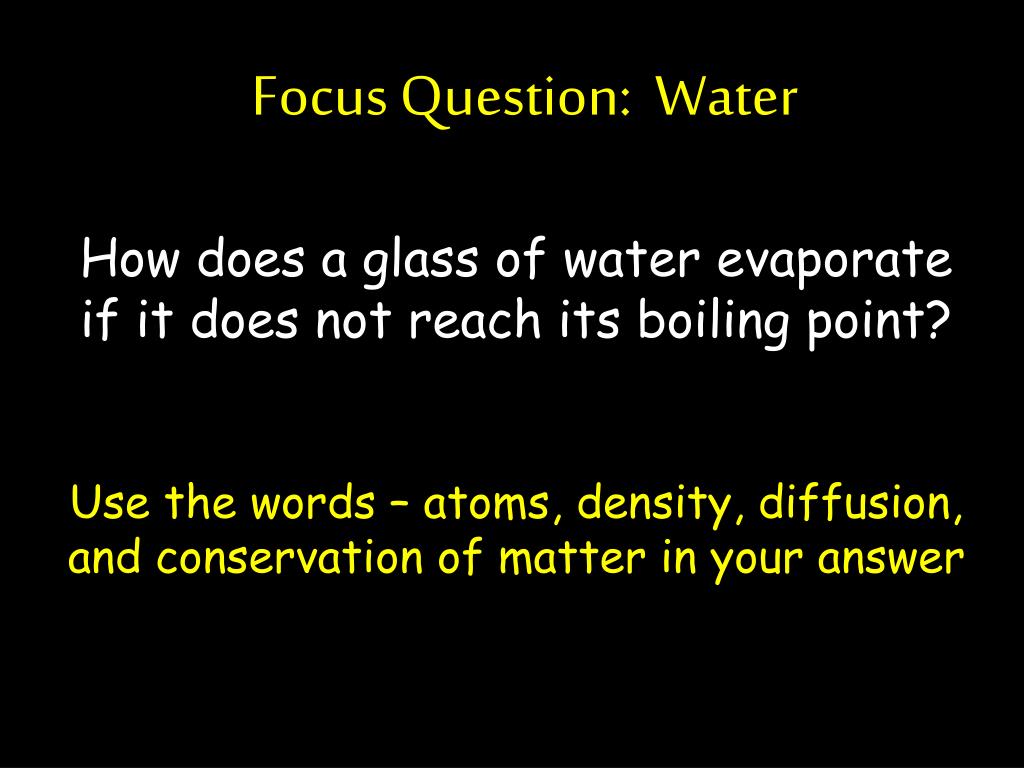 Focus Question: Water

How does a glass of water evaporate if it does not reach its boiling point?

Use the words – atoms, density, diffusion, and conservation of matter in your answer